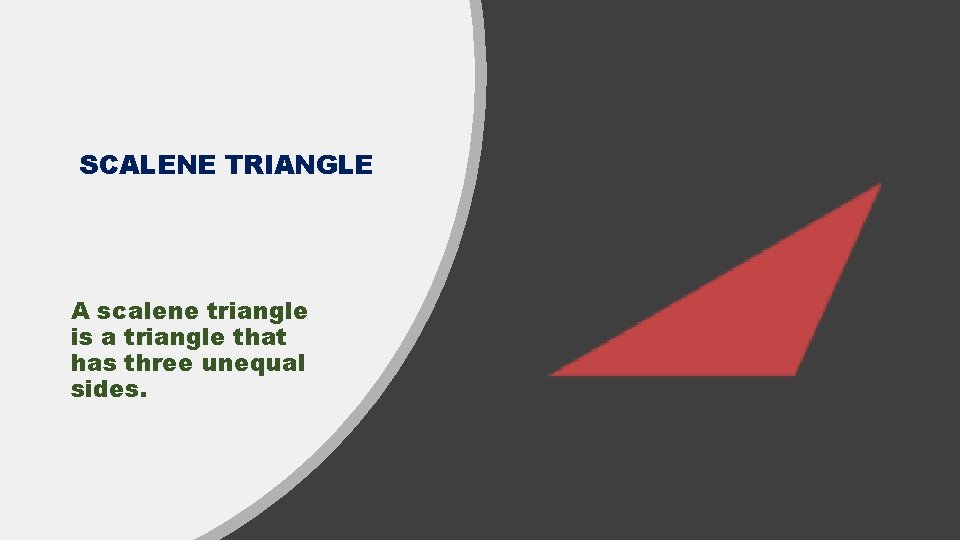 SCALENE TRIANGLE

A scalene triangle is a triangle that has three unequal sides.